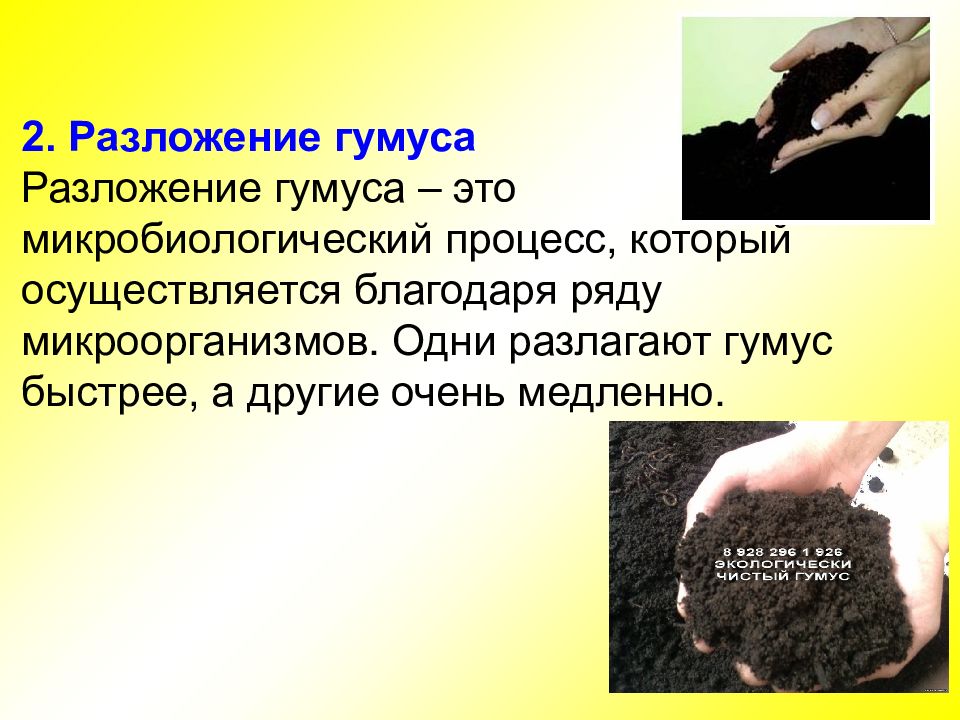 2. Разложение гумуса

Разложение гумуса – это микробиологический процесс, который осуществляется благодаря ряду микроорганизмов. Одни разлагают гумус быстрее, а другие очень медленно.

8 928 296 1 926
ЭКОЛОГИЧЕСКИ
ЧИСТЫЙ ГУМУС